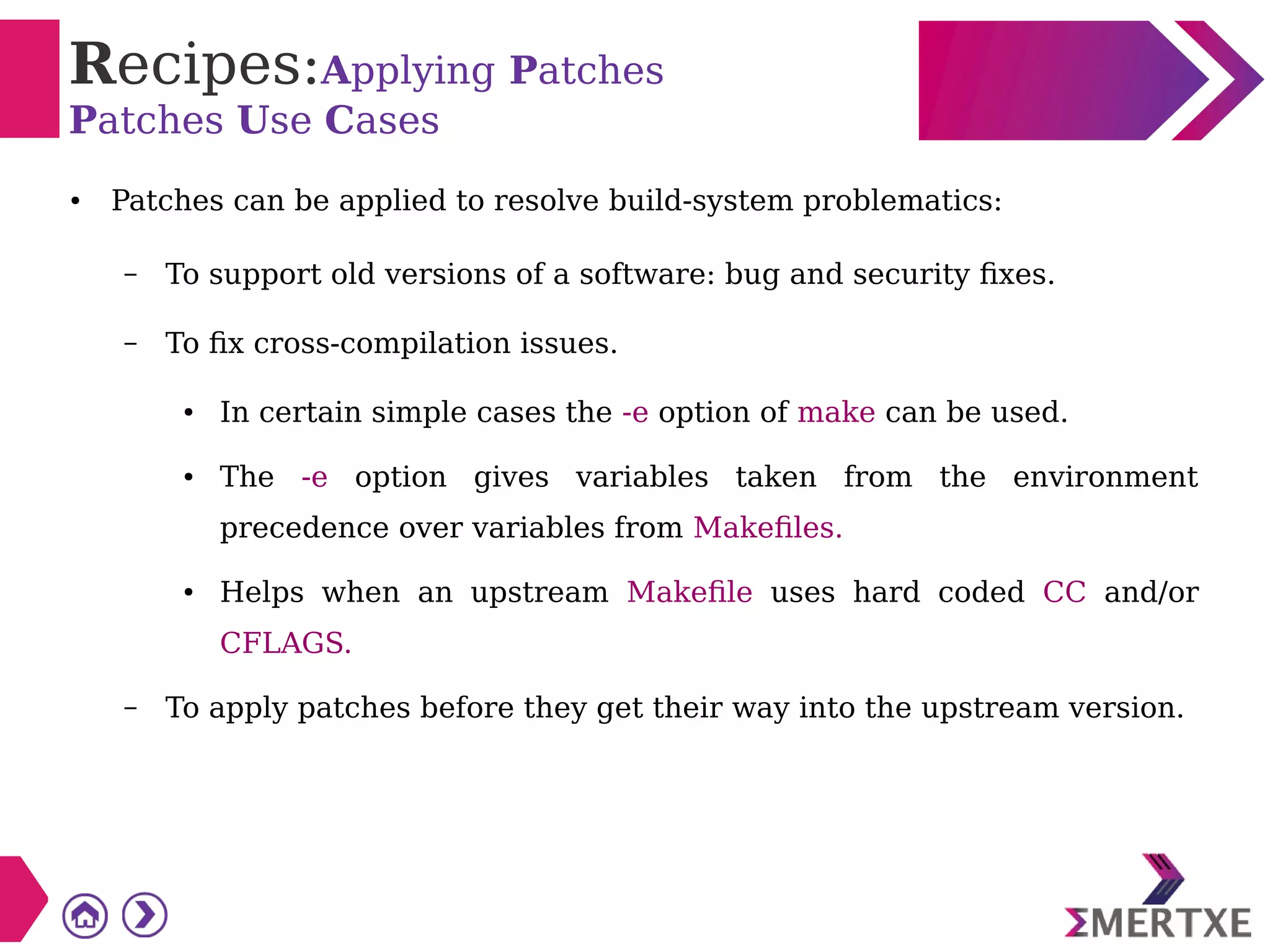 Recipes:Applying Patches
Patches Use Cases

• Patches can be applied to resolve build-system problematics:

– To support old versions of a software: bug and security fixes.

– To fix cross-compilation issues.

• In certain simple cases the -e option of make can be used.

• The -e option gives variables taken from the environment precedence over variables from Makefiles.

• Helps when an upstream Makefile uses hard coded CC and/or CFLAGS.

– To apply patches before they get their way into the upstream version.

ΣMERTXE